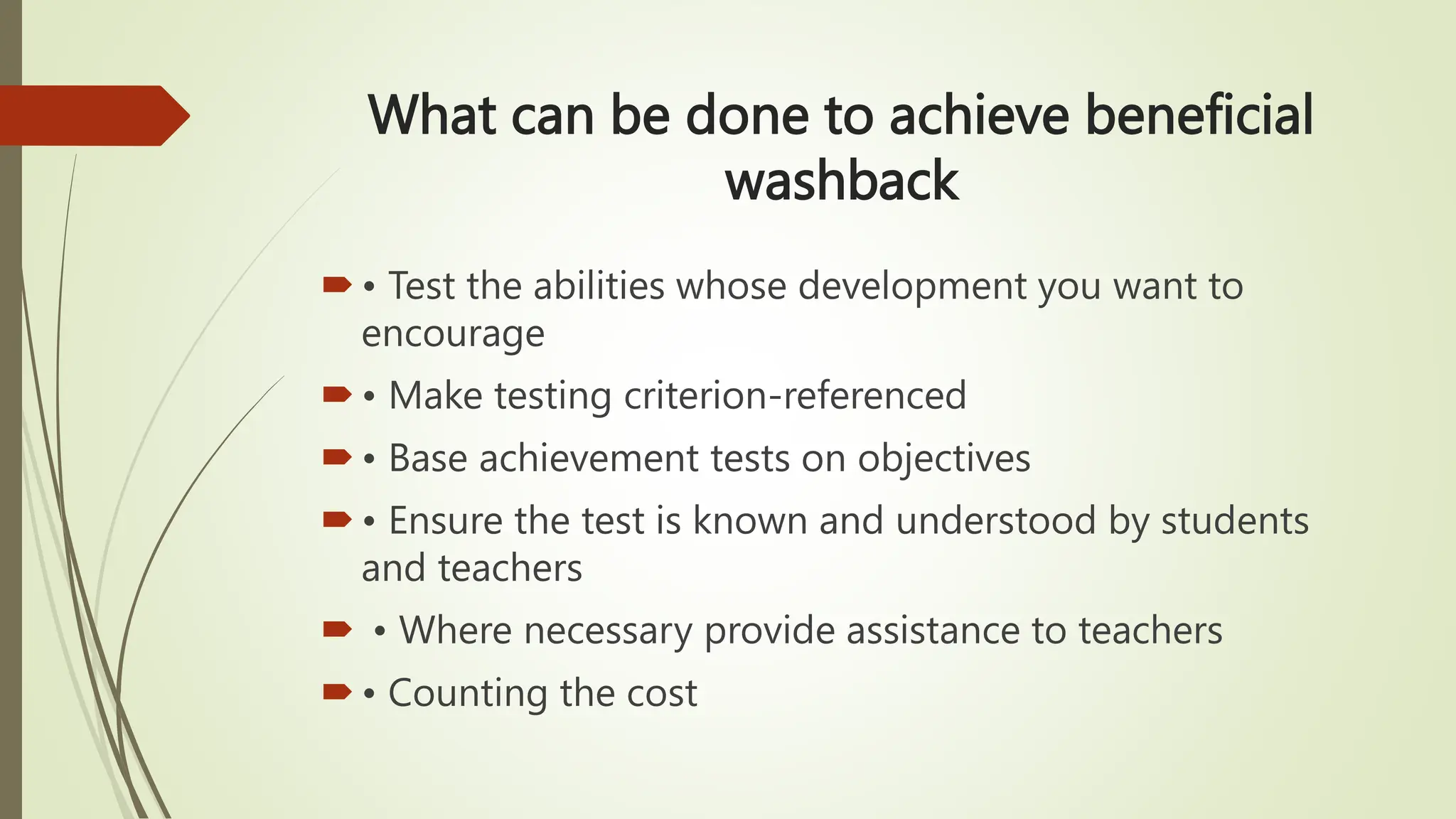 What can be done to achieve beneficial washback

• Test the abilities whose development you want to encourage

• Make testing criterion-referenced

• Base achievement tests on objectives

• Ensure the test is known and understood by students and teachers

• Where necessary provide assistance to teachers

• Counting the cost